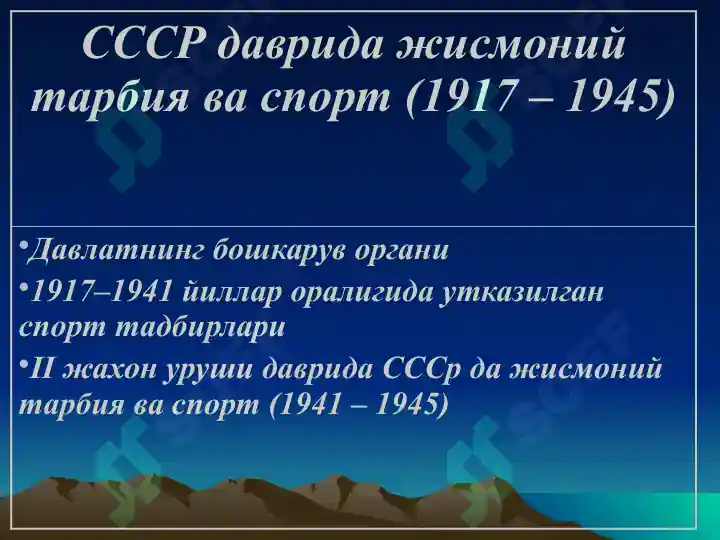 СССР даврида жисмоний тарбия ва спорт (1917 – 1945)

•Давлатнинг бошкарув органи

•1917–1941 йиллар оралигида утказилган спорт тадбирлари

•II жахон уруши даврида СССр да жисмоний тарбия ва спорт (1941 – 1945)